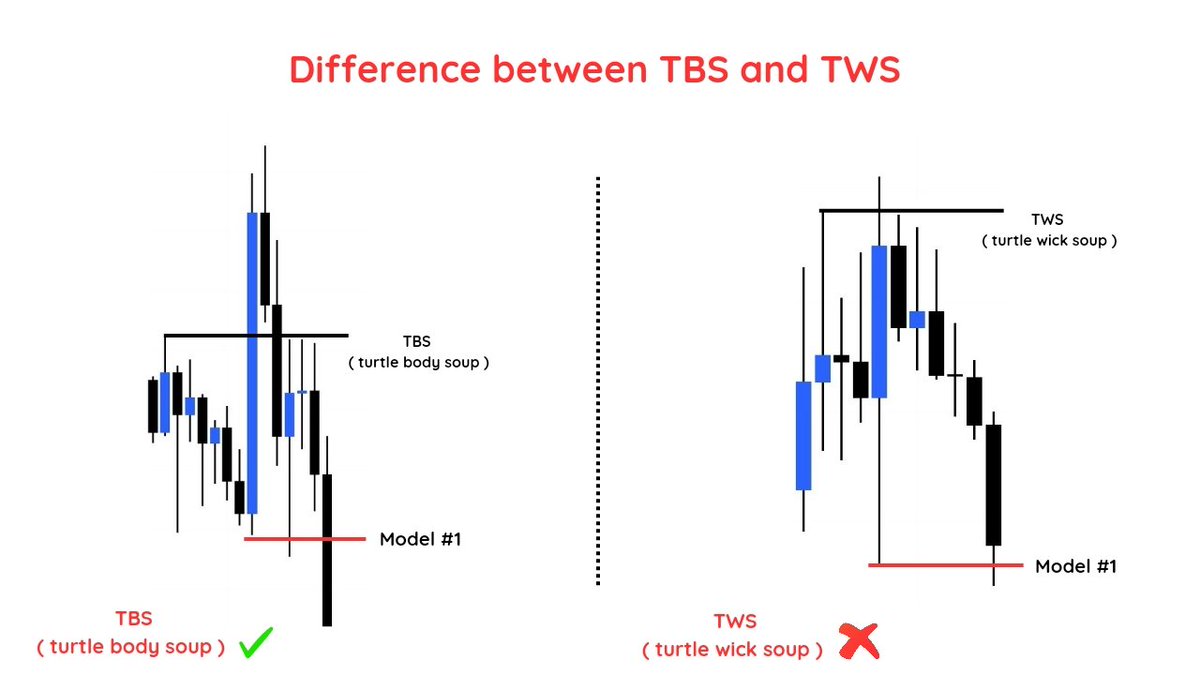 Difference between TBS and TWS

TBS
( turtle body soup )

Model #1

TBS
( turtle body soup )

TWS
( turtle wick soup )

Model #1

TWS
( turtle wick soup )